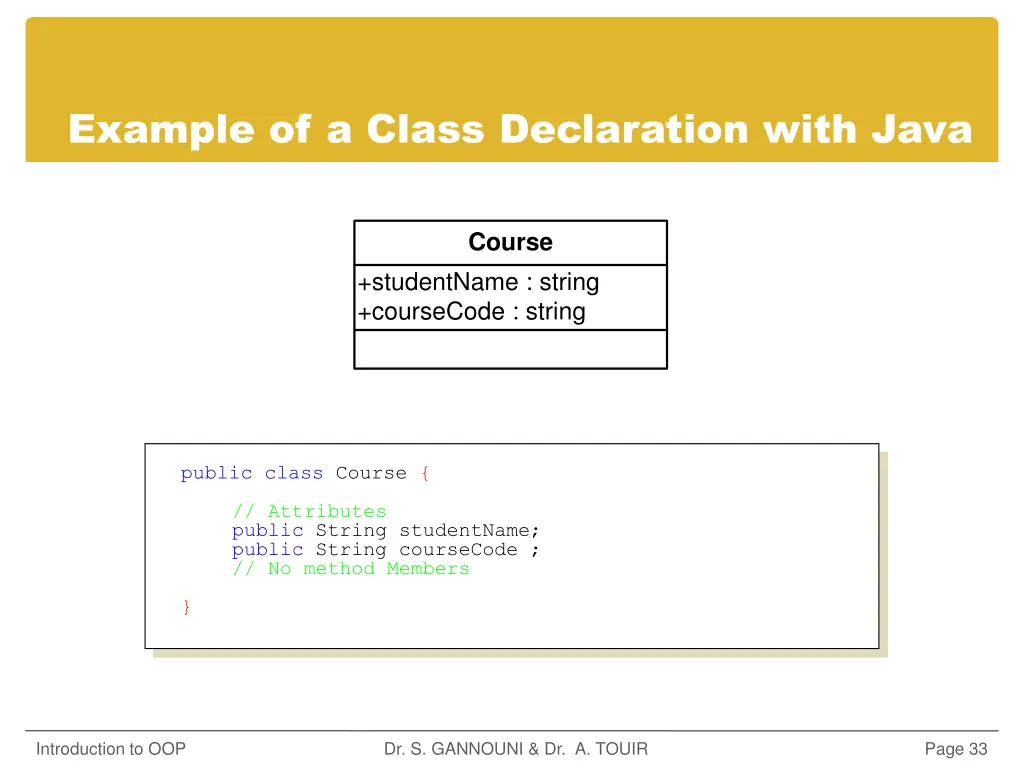 Example of a Class Declaration with Java

Course

+studentName : string
+courseCode : string

public class Course {

    // Attributes
    public String studentName;
    public String courseCode ;
    // No method Members

}

Introduction to OOP

Dr. S. GANNOUNI & Dr. A. TOUIR

Page 33